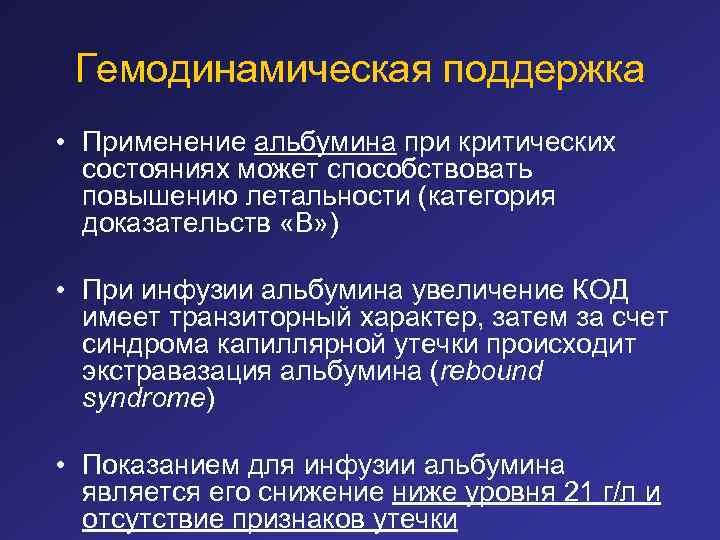 Гемодинамическая поддержка

• Применение альбумина при критических состояниях может способствовать повышению летальности (категория доказательств «В»)

• При инфузии альбумина увеличение КОД имеет транзиторный характер, затем за счет синдрома капиллярной утечки происходит экстравазация альбумина (rebound syndrome)

• Показанием для инфузии альбумина является его снижение ниже уровня 21 г/л и отсутствие признаков утечки